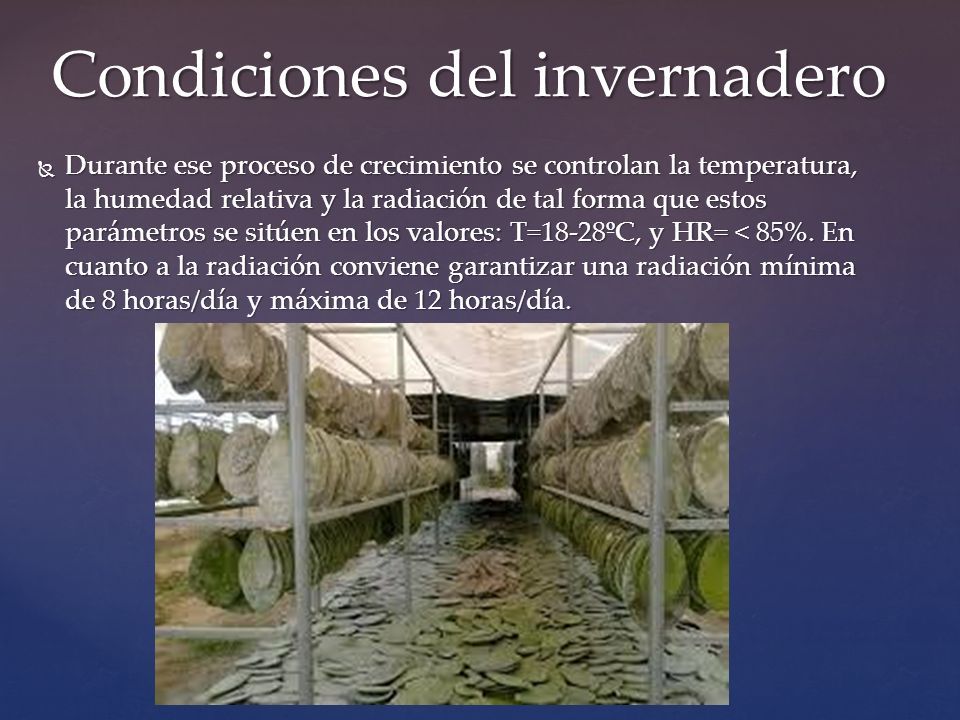 Condiciones del invernadero

Durante ese proceso de crecimiento se controlan la temperatura, la humedad relativa y la radiación de tal forma que estos parámetros se sitúen en los valores: T=18-28ºC, y HR= < 85%. En cuanto a la radiación conviene garantizar una radiación mínima de 8 horas/día y máxima de 12 horas/día.